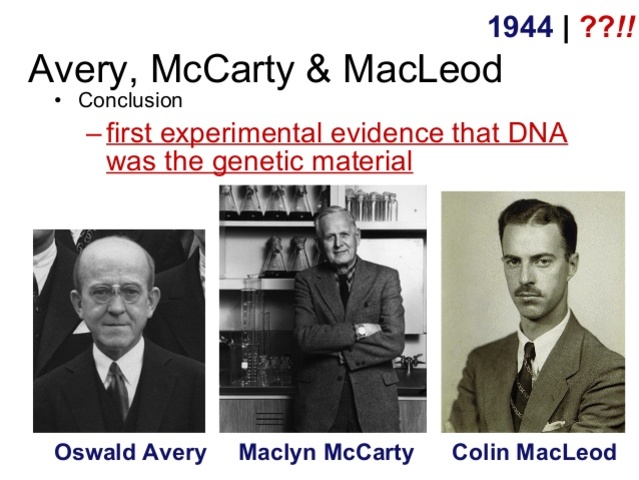 1944 | ??!!

Avery, McCarty & MacLeod

• Conclusion

– first experimental evidence that DNA was the genetic material

Oswald Avery

Maclyn McCarty

Colin MacLeod